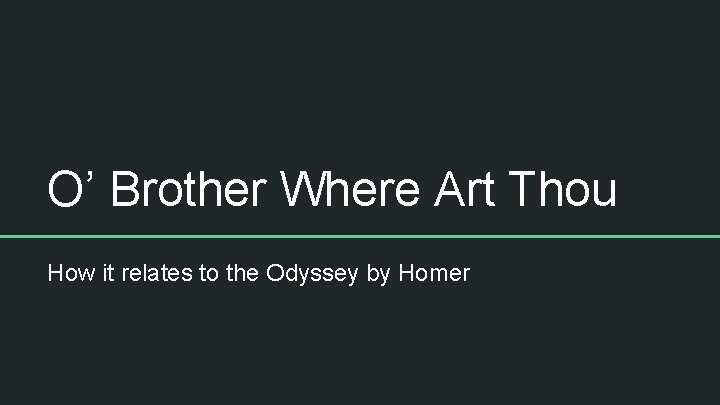 O’ Brother Where Art Thou

How it relates to the Odyssey by Homer